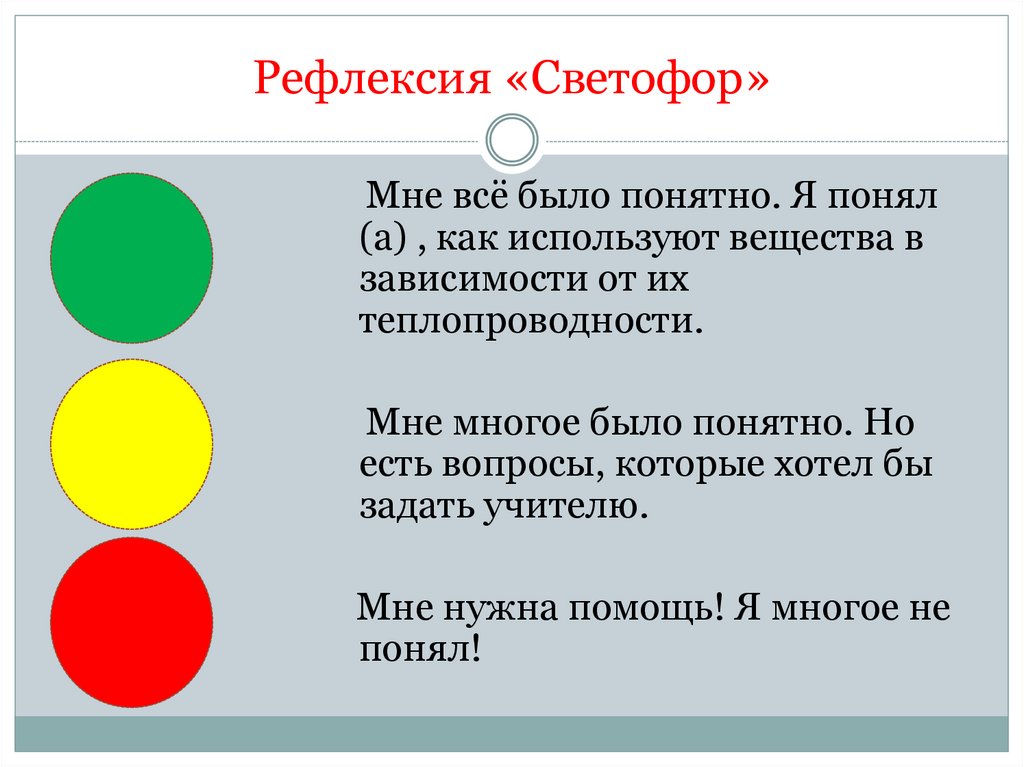 Рефлексия «Светофор»

Мне всё было понятно. Я понял (а) , как используют вещества в зависимости от их теплопроводности.

Мне многое было понятно. Но есть вопросы, которые хотел бы задать учителю.

Мне нужна помощь! Я многое не понял!